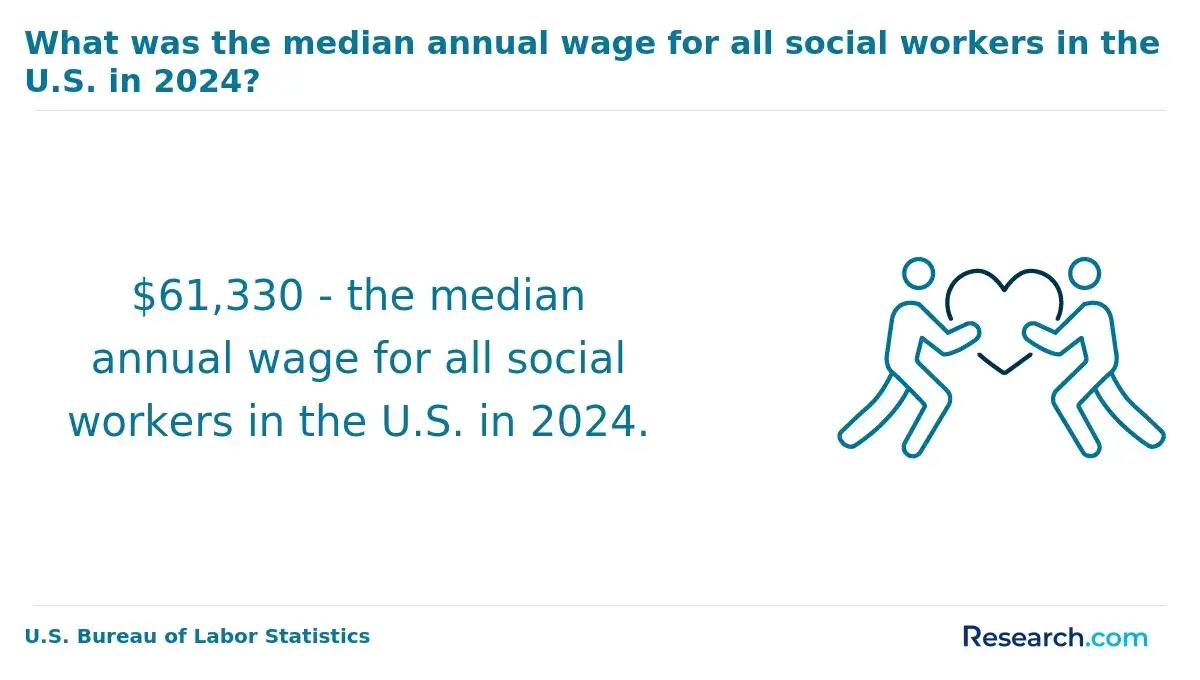 What was the median annual wage for all social workers in the U.S. in 2024?

\$61,330 - the median annual wage for all social workers in the U.S. in 2024.

U.S. Bureau of Labor Statistics

Research.com